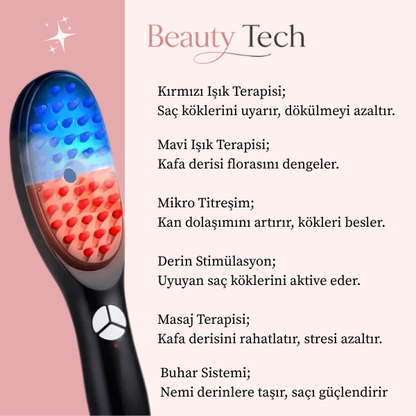 Beauty Tech

Kırmızı Işık Terapisi;
Saç köklerini uyarır, dökülmeyi azaltır.

Mavi Işık Terapisi;
Kafa derisi florasını dengeler.

Mikro Titreşim;
Kan dolaşımını artırır, kökleri besler.

Derin Stimülasyon;
Uyuyan saç köklerini aktive eder.

Masaj Terapisi;
Kafa derisini rahatlatır, stresi azaltır.

Buhar Sistemi;
Nemi derinlere taşır, saçı güçlendirir